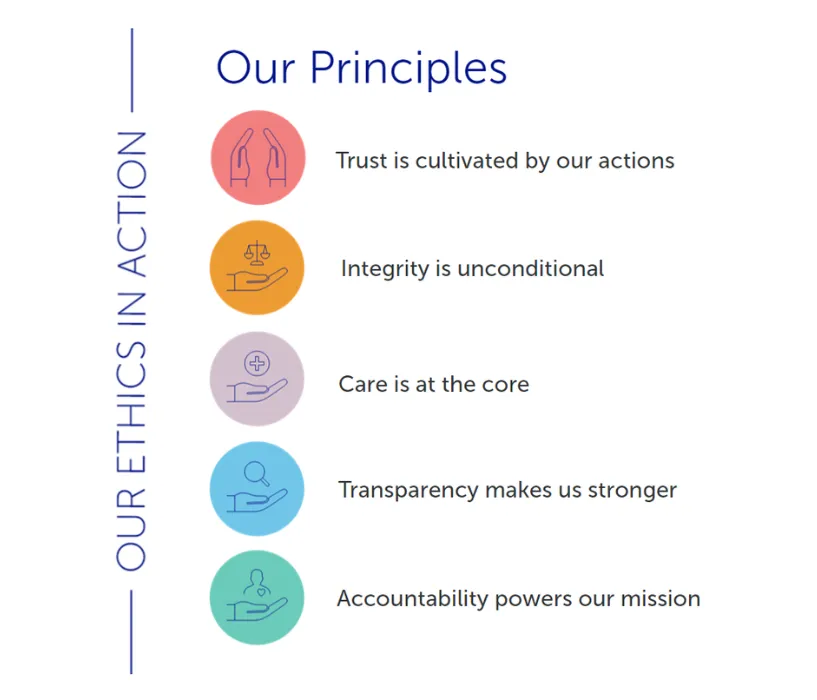 OUR ETHICS IN ACTION

Our Principles

Trust is cultivated by our actions

Integrity is unconditional

Care is at the core

Transparency makes us stronger

Accountability powers our mission